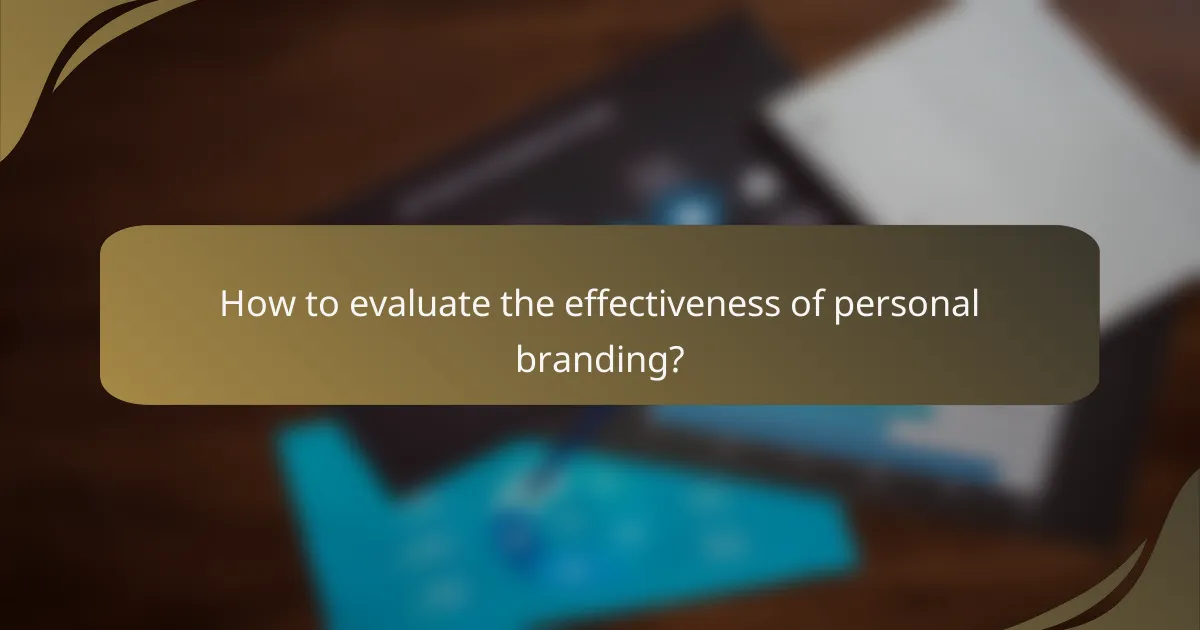 How to evaluate the effectiveness of personal branding?